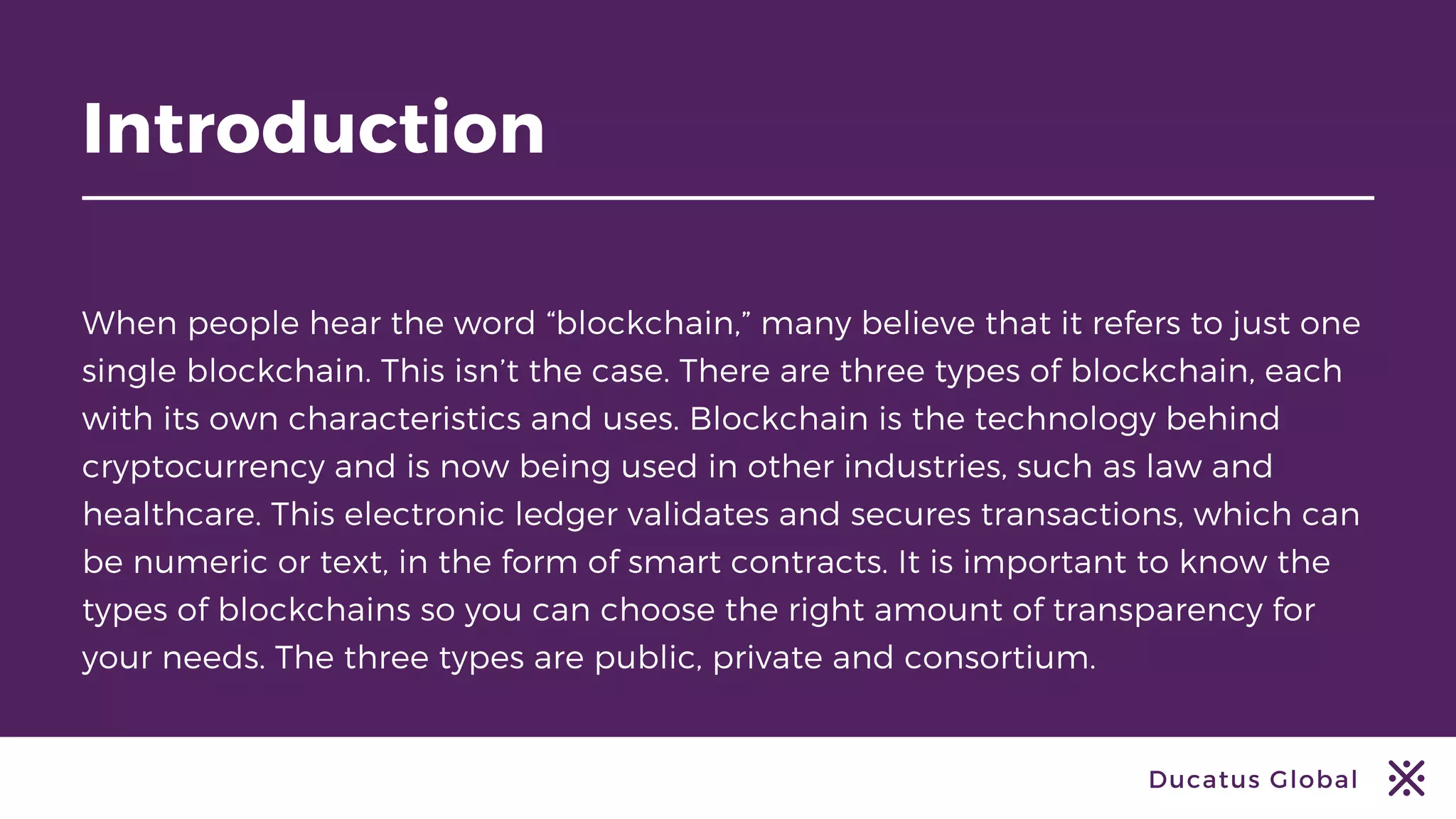 Introduction

When people hear the word “blockchain,” many believe that it refers to just one single blockchain. This isn’t the case. There are three types of blockchain, each with its own characteristics and uses. Blockchain is the technology behind cryptocurrency and is now being used in other industries, such as law and healthcare. This electronic ledger validates and secures transactions, which can be numeric or text, in the form of smart contracts. It is important to know the types of blockchains so you can choose the right amount of transparency for your needs. The three types are public, private and consortium.

Ducatus Global